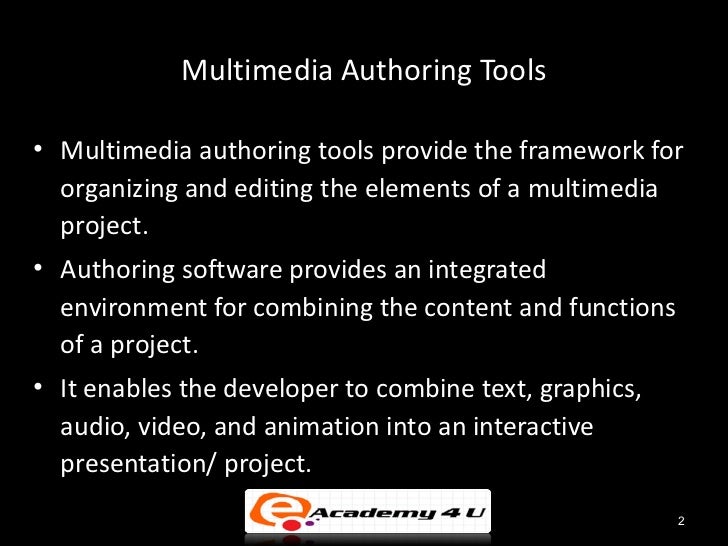 Multimedia Authoring Tools

• Multimedia authoring tools provide the framework for organizing and editing the elements of a multimedia project.

• Authoring software provides an integrated environment for combining the content and functions of a project.

• It enables the developer to combine text, graphics, audio, video, and animation into an interactive presentation/ project.

e Academy 4 U

2